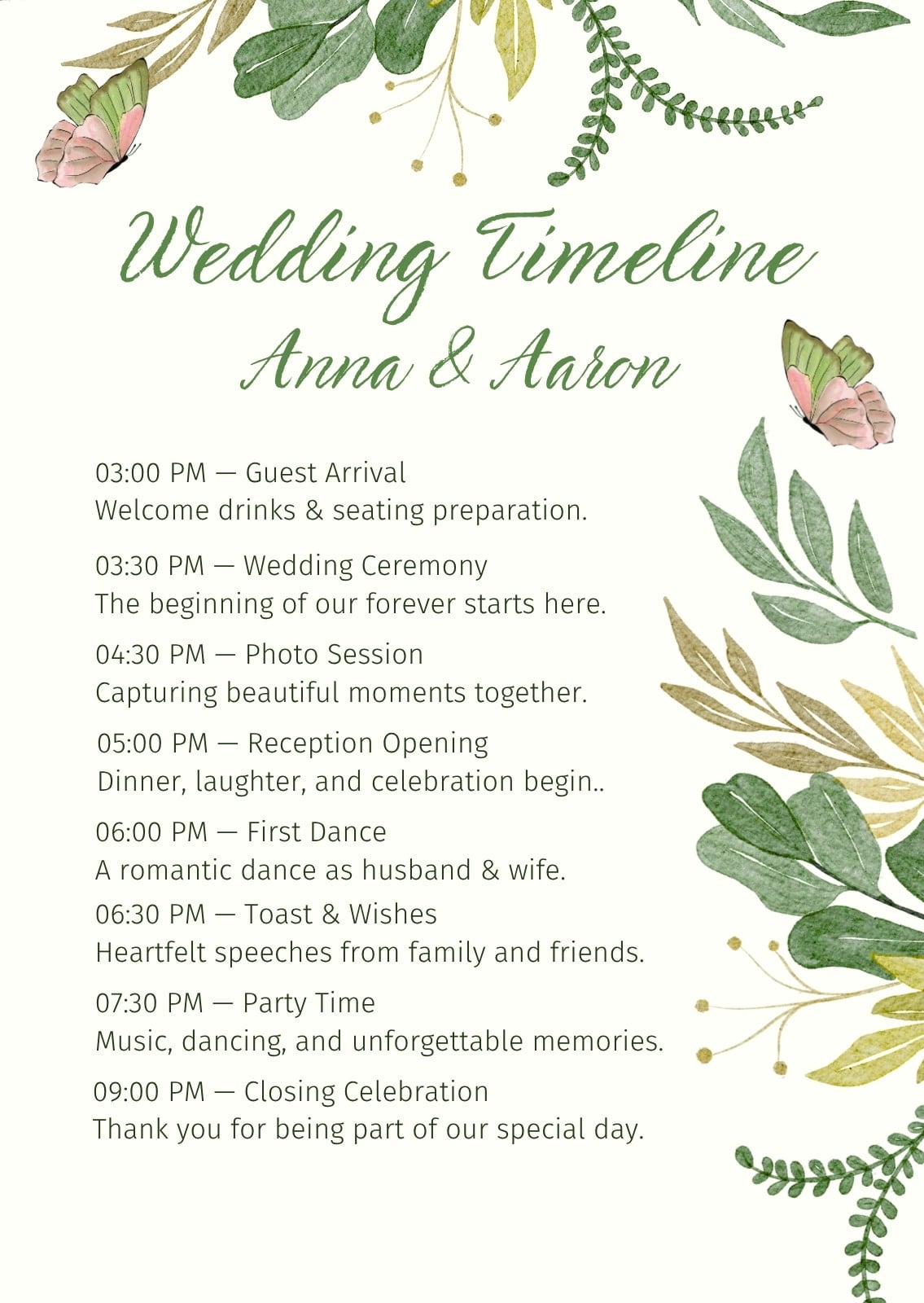 Wedding Timeline
Anna & Aaron

03:00 PM — Guest Arrival
Welcome drinks & seating preparation.

03:30 PM — Wedding Ceremony
The beginning of our forever starts here.

04:30 PM — Photo Session
Capturing beautiful moments together.

05:00 PM — Reception Opening
Dinner, laughter, and celebration begin..

06:00 PM — First Dance
A romantic dance as husband & wife.

06:30 PM — Toast & Wishes
Heartfelt speeches from family and friends.

07:30 PM — Party Time
Music, dancing, and unforgettable memories.

09:00 PM — Closing Celebration
Thank you for being part of our special day.